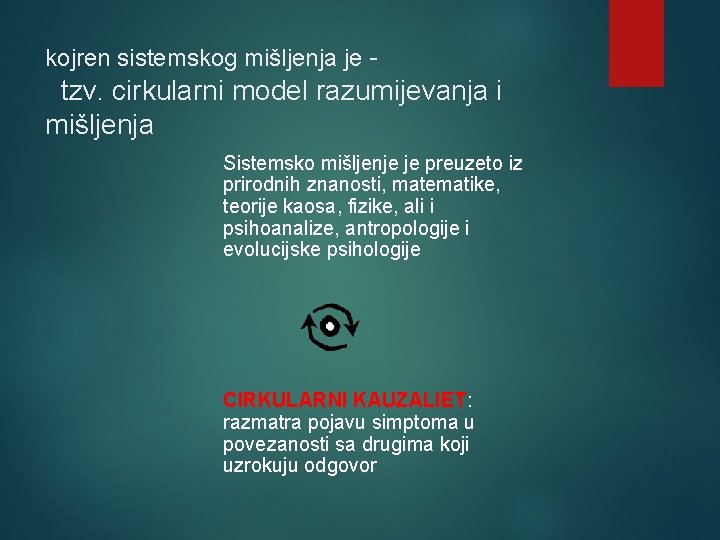 kojren sistemskog mišljenja je -
tzv. cirkularni model razumijevanja i mišljenja

Sistemsko mišljenje je preuzeto iz prirodnih znanosti, matematike, teorije kaosa, fizike, ali i psihoanalize, antropologije i evolucijske psihologije

CIRKULARNI KAUZALIET: razmatra pojavu simptoma u povezanosti sa drugima koji uzrokuju odgovor